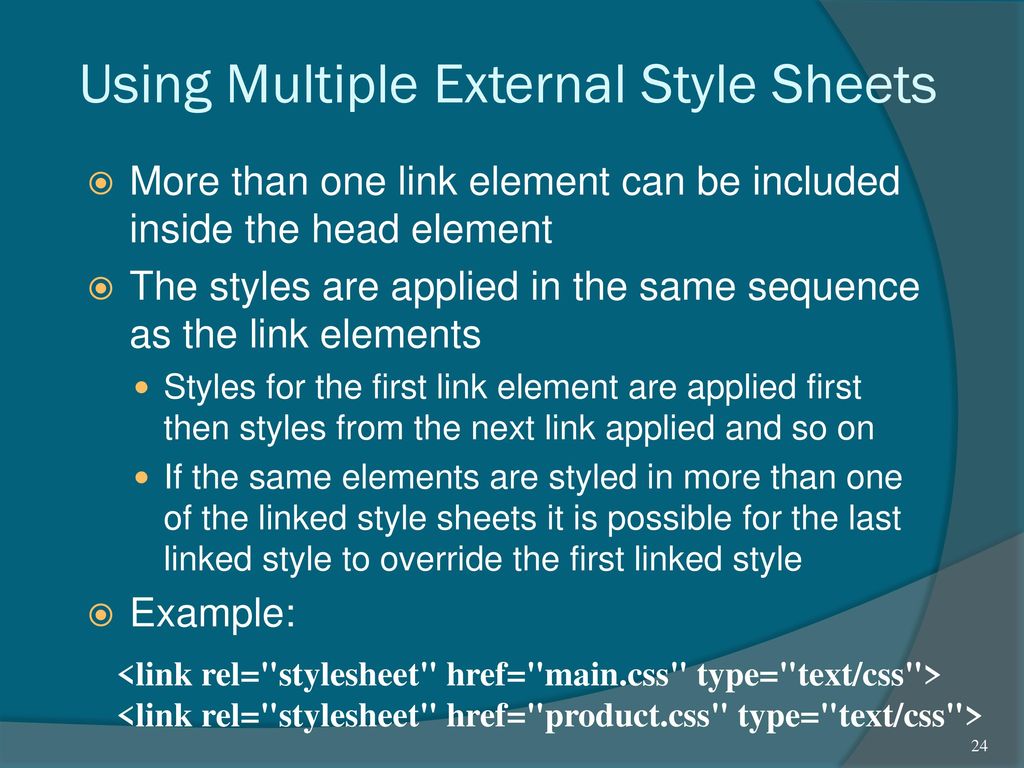 Using Multiple External Style Sheets

More than one link element can be included inside the head element

The styles are applied in the same sequence as the link elements

Styles for the first link element are applied first then styles from the next link applied and so on

If the same elements are styled in more than one of the linked style sheets it is possible for the last linked style to override the first linked style

Example:

<link rel="stylesheet" href="main.css" type="text/css">
<link rel="stylesheet" href="product.css" type="text/css">

24